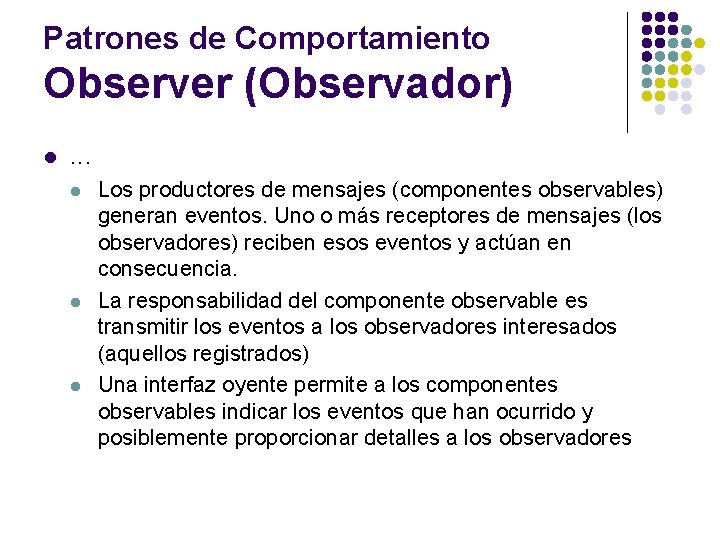 Patrones de Comportamiento
Observer (Observador)

- …
  - Los productores de mensajes (componentes observables) generan eventos. Uno o más receptores de mensajes (los observadores) reciben esos eventos y actúan en consecuencia.
  - La responsabilidad del componente observable es transmitir los eventos a los observadores interesados (aquellos registrados)
  - Una interfaz oyente permite a los componentes observables indicar los eventos que han ocurrido y posiblemente proporcionar detalles a los observadores